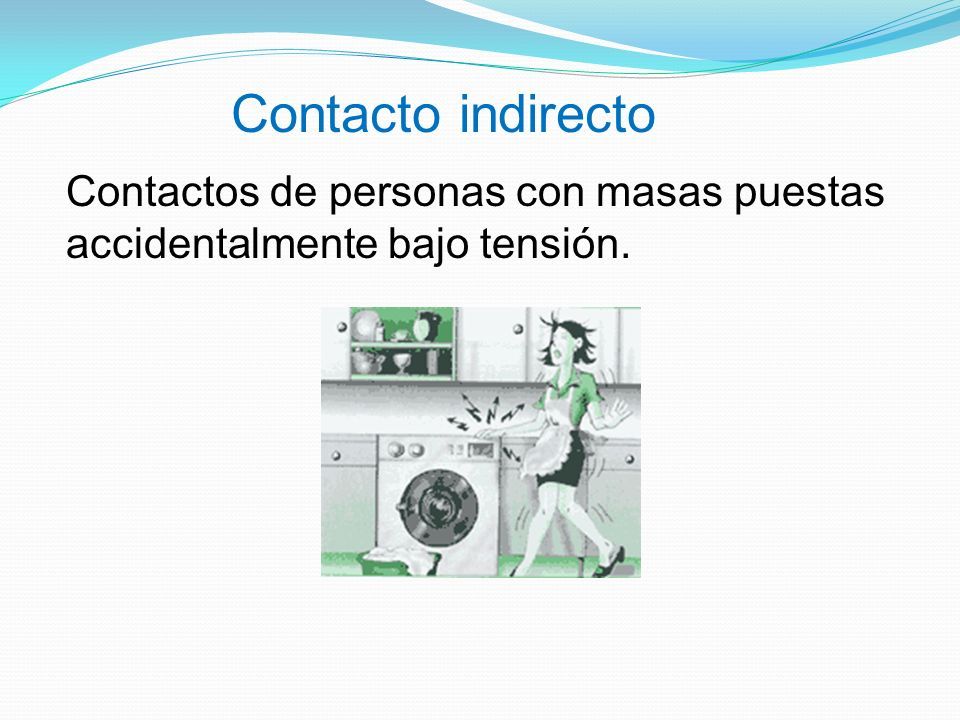 Contacto indirecto

Contactos de personas con masas puestas accidentalmente bajo tensión.